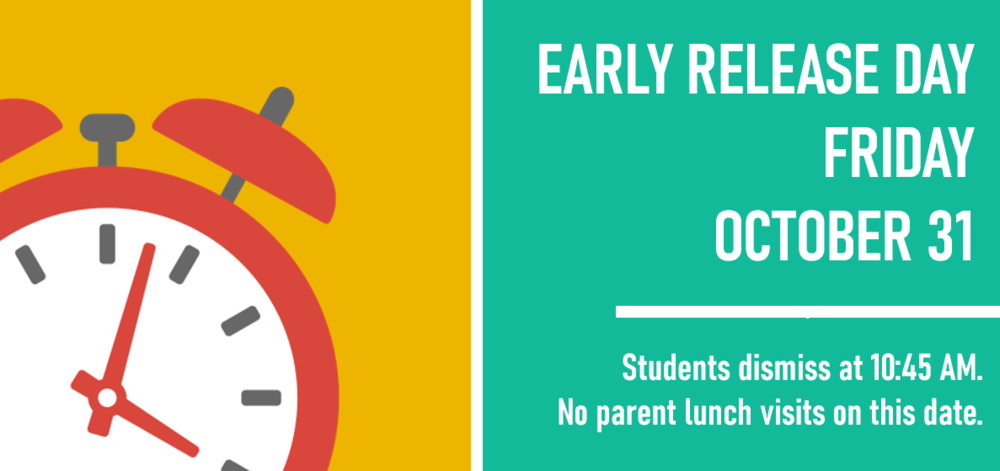 EARLY RELEASE DAY
FRIDAY
OCTOBER 31

Students dismiss at 10:45 AM.
No parent lunch visits on this date.